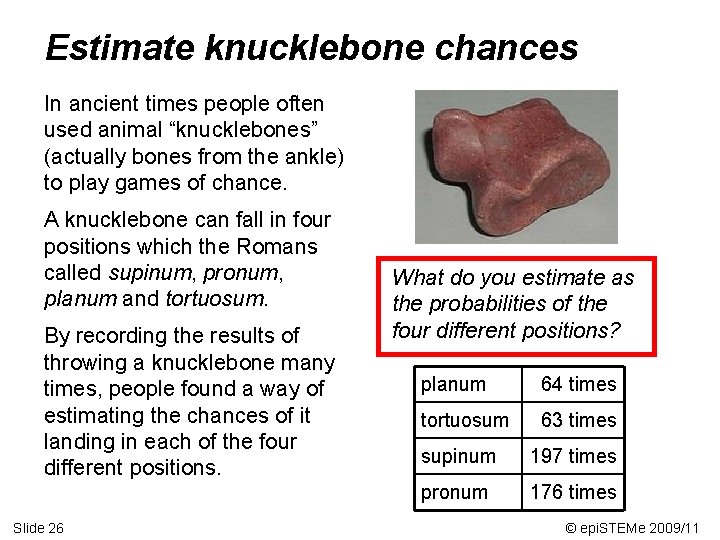 Estimate knucklebone chances

In ancient times people often used animal “knucklebones” (actually bones from the ankle) to play games of chance.

A knucklebone can fall in four positions which the Romans called supinum, pronum, planum and tortuosum.

By recording the results of throwing a knucklebone many times, people found a way of estimating the chances of it landing in each of the four different positions.

What do you estimate as the probabilities of the four different positions?

| planum | 64 times |
|---|---|
| tortuosum | 63 times |
| supinum | 197 times |
| pronum | 176 times |

Slide 26

© epiSTEMe 2009/11